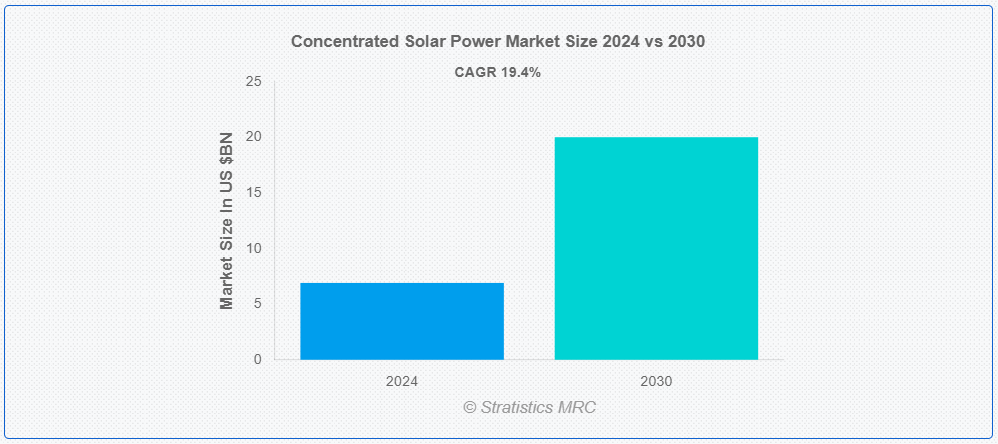 Concentrated Solar Power Market Size 2024 vs 2030

CAGR 19.4%

Market Size In US $BN

25
20
15
10
5
0

2024
2030

© Stratistics MRC